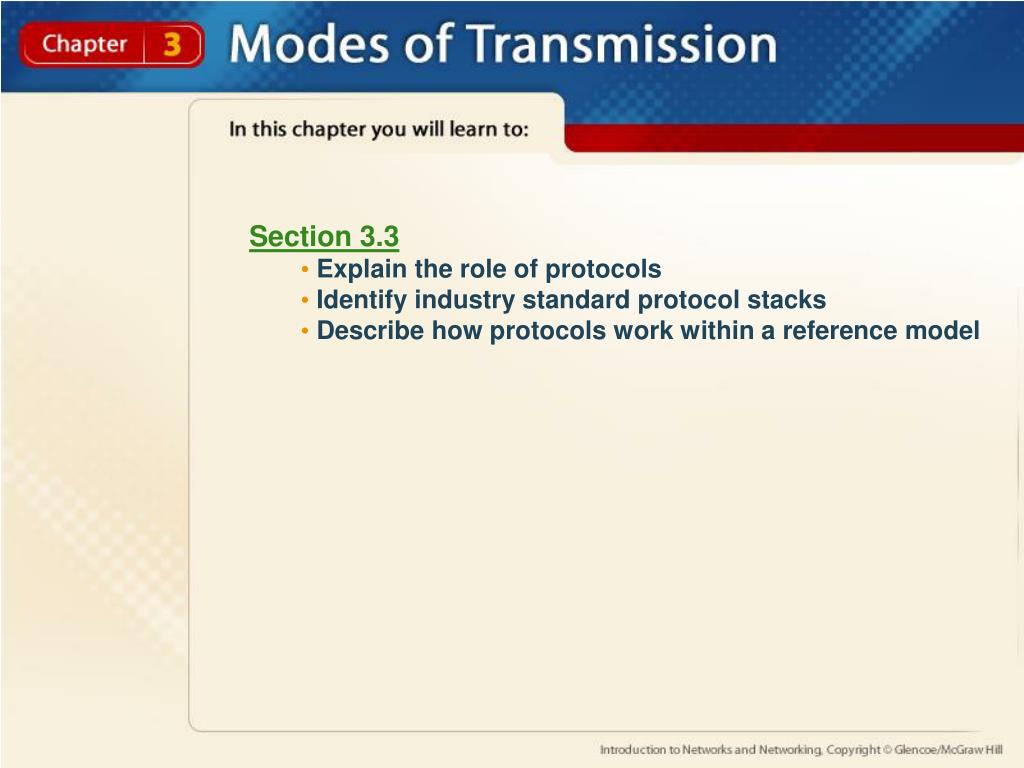 Chapter 3 Modes of Transmission

In this chapter you will learn to:

Section 3.3
• Explain the role of protocols
• Identify industry standard protocol stacks
• Describe how protocols work within a reference model

Introduction to Networks and Networking, Copyright © Glencoe/McGraw Hill